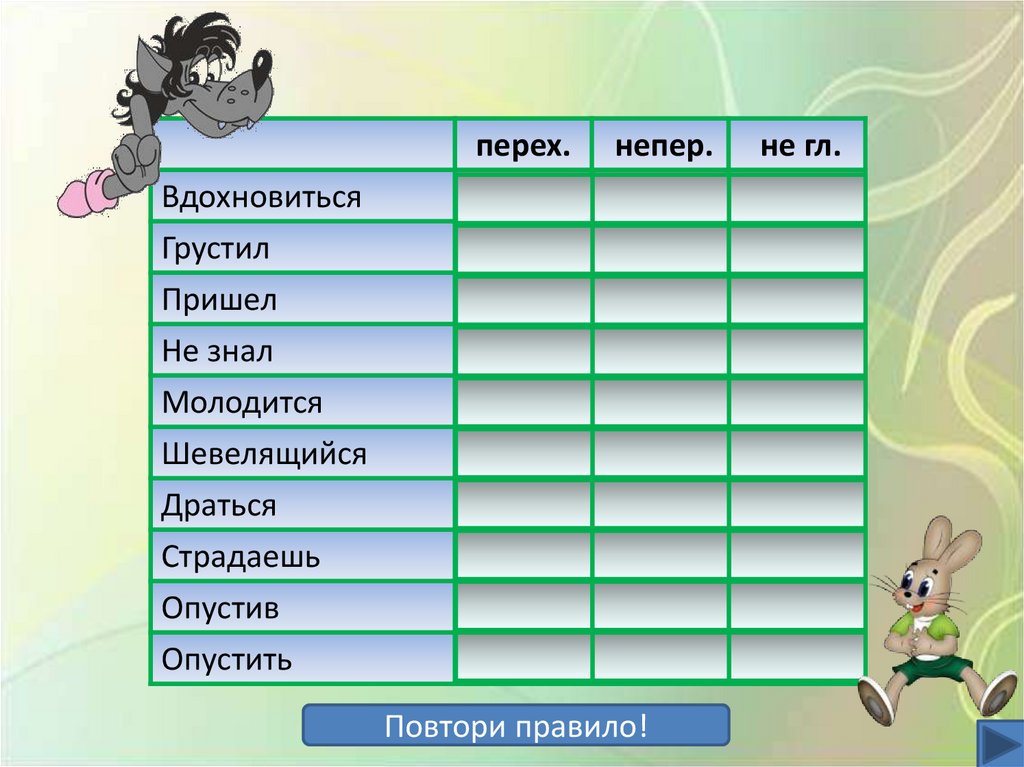 | | перех. | непер. | не гл. |
|---|---|---|---|
| Вдохновиться | | | |
| Грустил | | | |
| Пришел | | | |
| Не знал | | | |
| Молодится | | | |
| Шевелящийся | | | |
| Драться | | | |
| Страдаешь | | | |
| Опустив | | | |
| Опустить | | | |

Повтори правило!